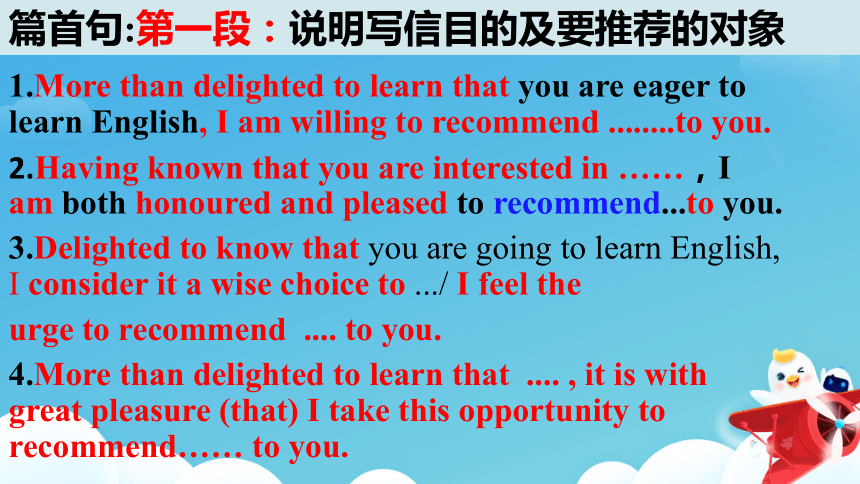 篇首句:第一段：说明写信目的及要推荐的对象

1.More than delighted to learn that you are eager to learn English, I am willing to recommend ........to you.

2.Having known that you are interested in ……，I am both honoured and pleased to recommend...to you.

3.Delighted to know that you are going to learn English, I consider it a wise choice to .../ I feel the urge to recommend .... to you.

4.More than delighted to learn that .... , it is with great pleasure (that) I take this opportunity to recommend…… to you.